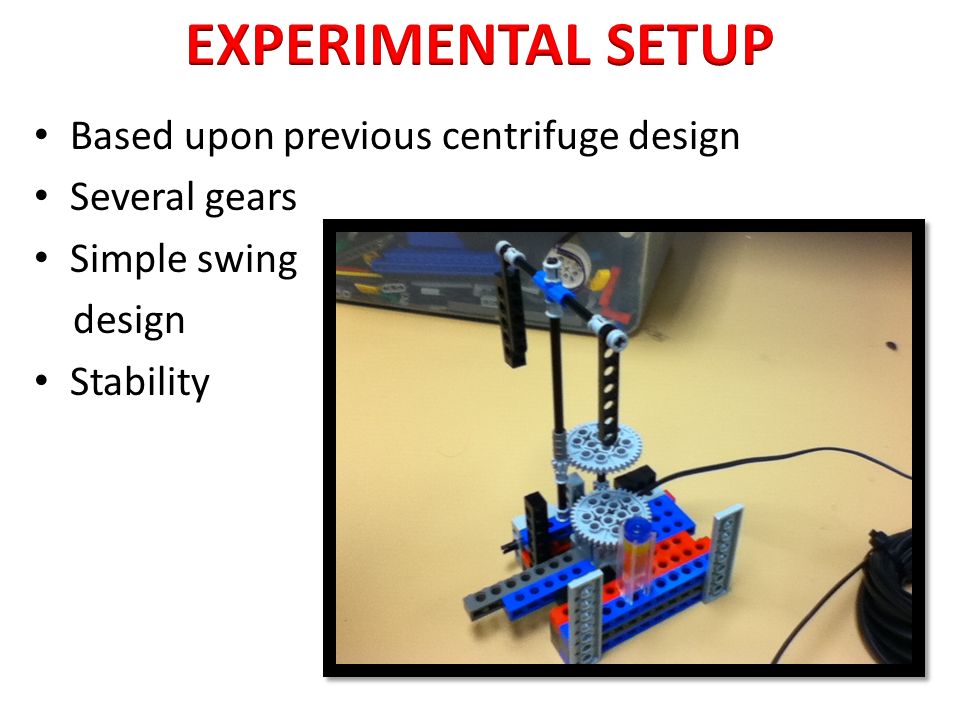 EXPERIMENTAL SETUP

• Based upon previous centrifuge design
• Several gears
• Simple swing design
• Stability